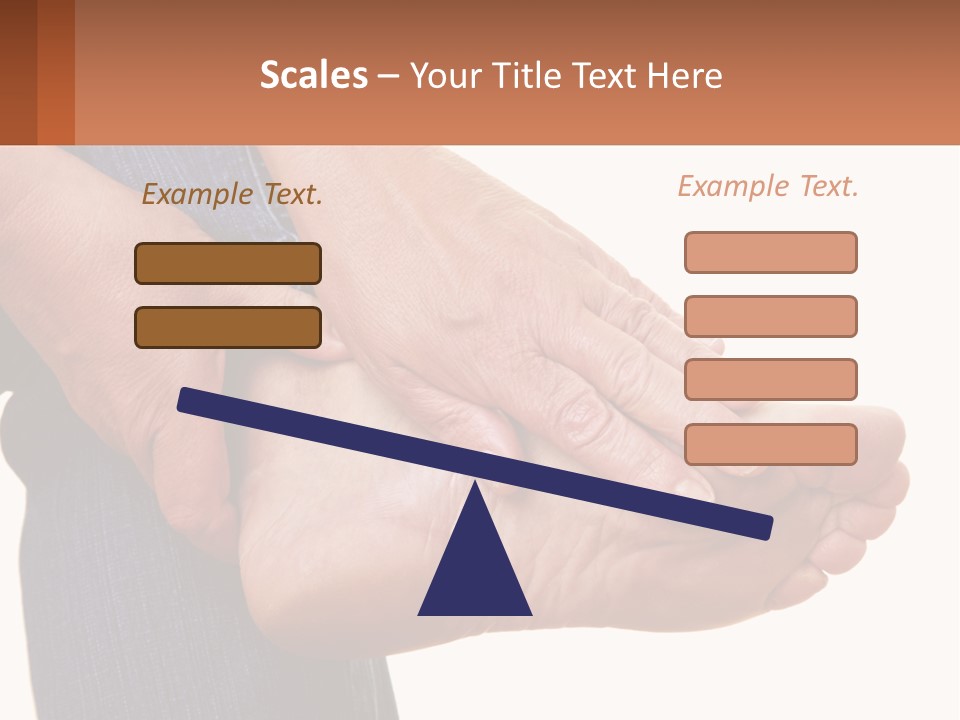 Scales – Your Title Text Here

Example Text.

Example Text.